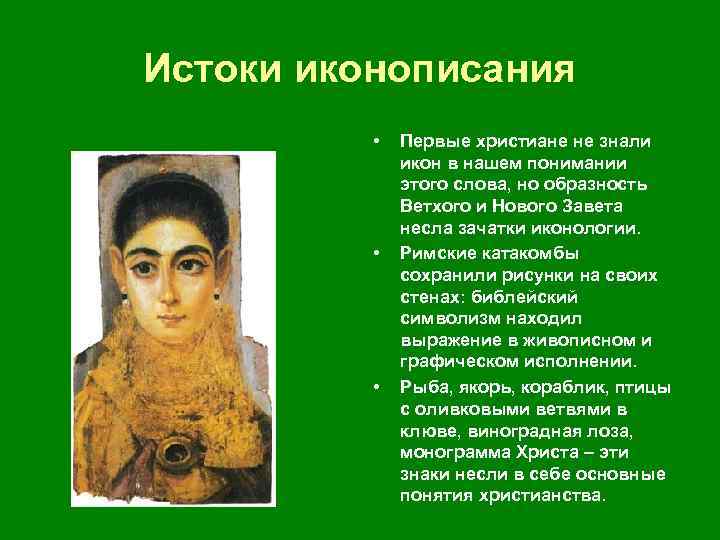 Истоки иконописания

• Первые христиане не знали икон в нашем понимании этого слова, но образность Ветхого и Нового Завета несла зачатки иконологии.

• Римские катакомбы сохранили рисунки на своих стенах: библейский символизм находил выражение в живописном и графическом исполнении.

• Рыба, якорь, кораблик, птицы с оливковыми ветвями в клюве, виноградная лоза, монограмма Христа – эти знаки несли в себе основные понятия христианства.